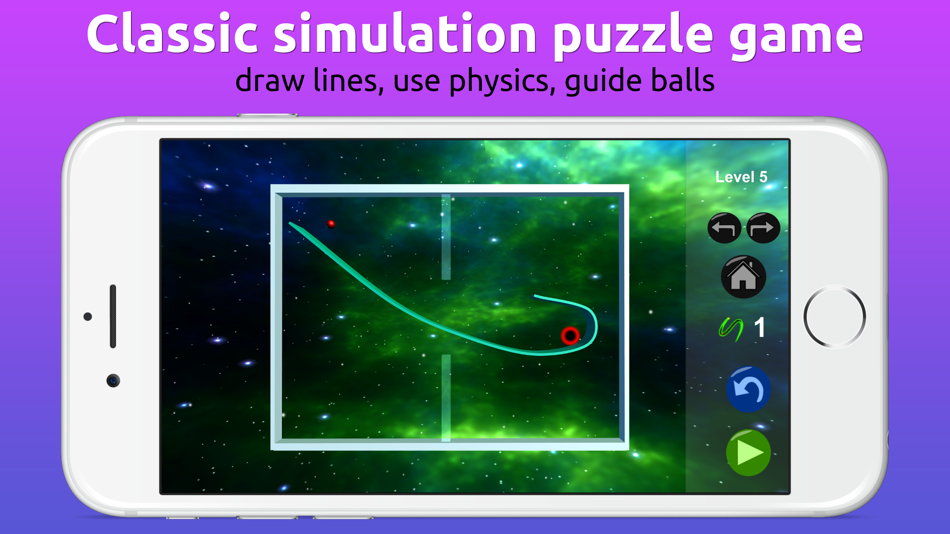 Classic simulation puzzle game
draw lines, use physics, guide balls

Level 5

1